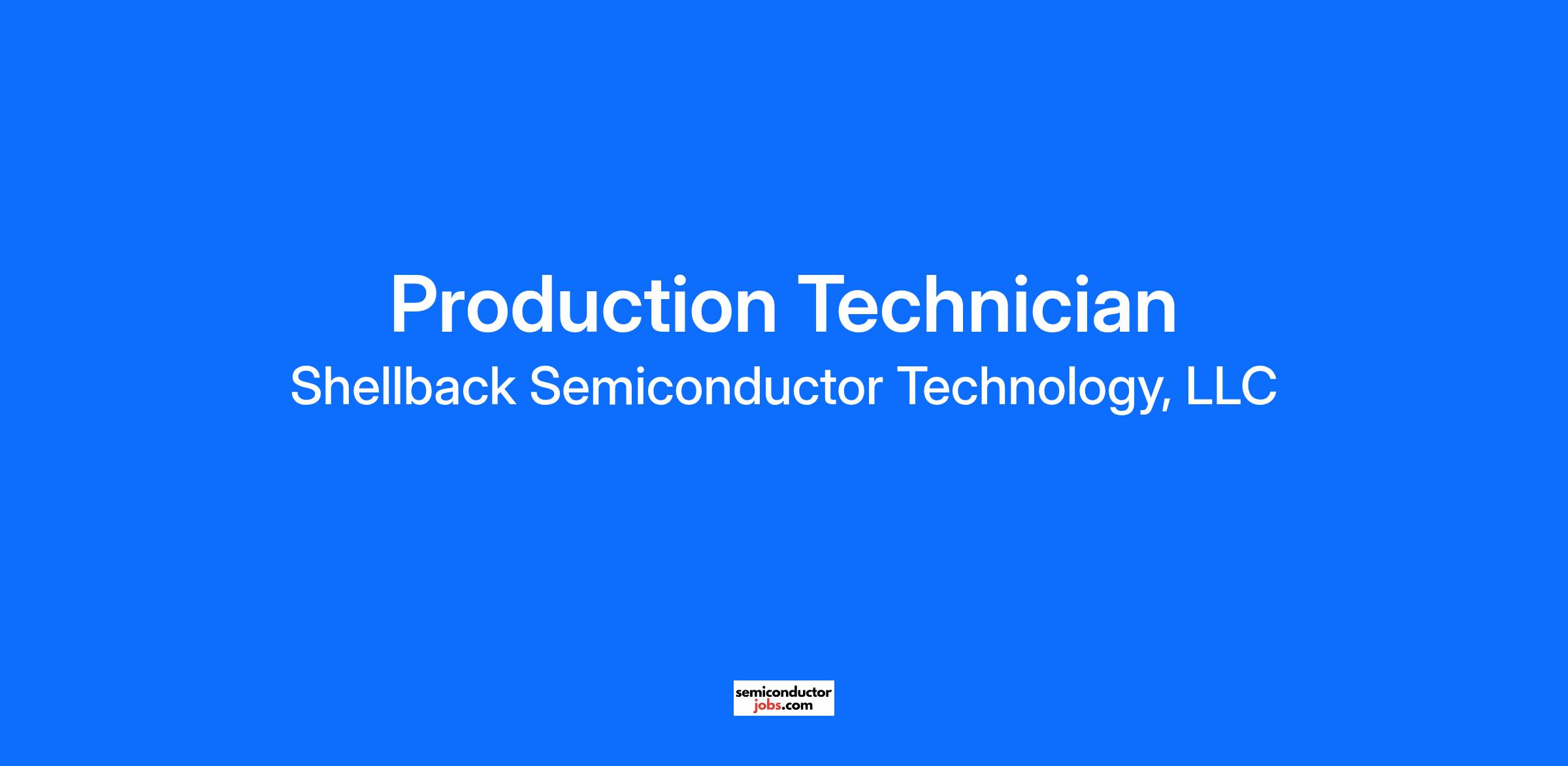 Production Technician
Shellback Semiconductor Technology, LLC

semiconductor
jobs.com